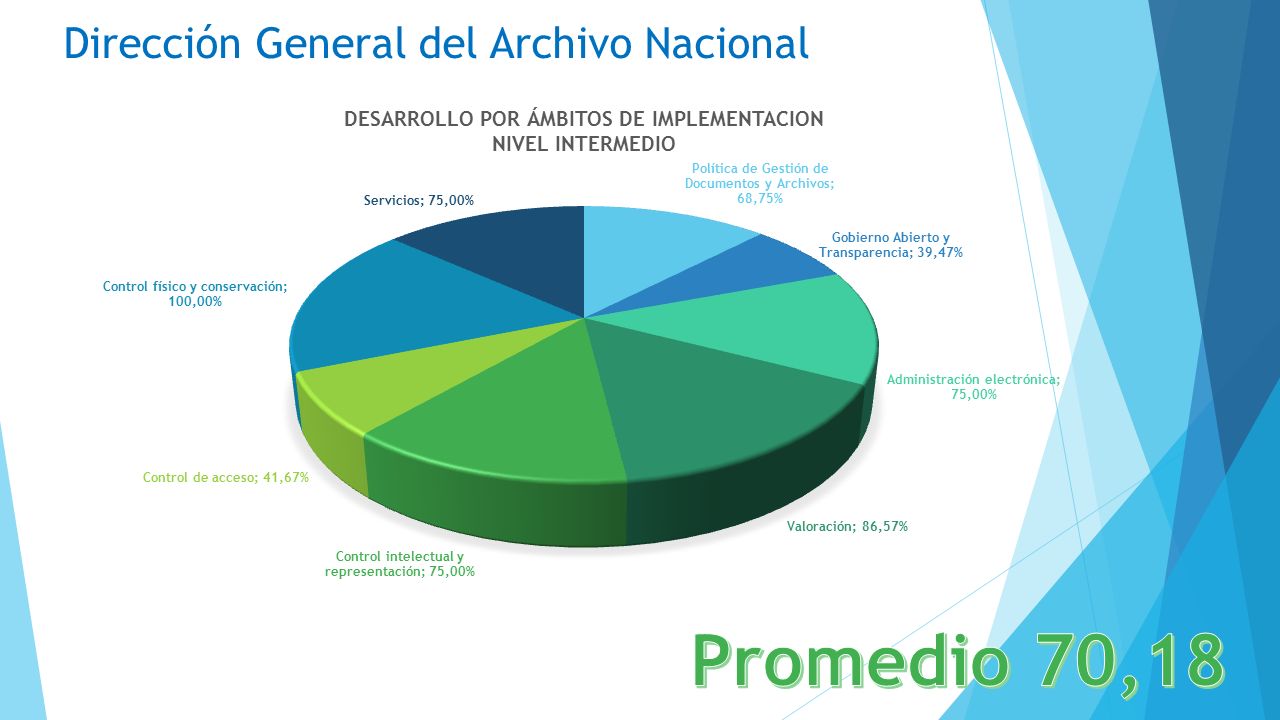 Dirección General del Archivo Nacional

DESARROLLO POR ÁMBITOS DE IMPLEMENTACION NIVEL INTERMEDIO

Política de Gestión de Documentos y Archivos; 68,75%

Gobierno Abierto y Transparencia; 39,47%

Administración electrónica; 75,00%

Valoración; 86,57%

Control intelectual y representación; 75,00%

Control de acceso; 41,67%

Control físico y conservación; 100,00%

Servicios; 75,00%

Promedio 70,18